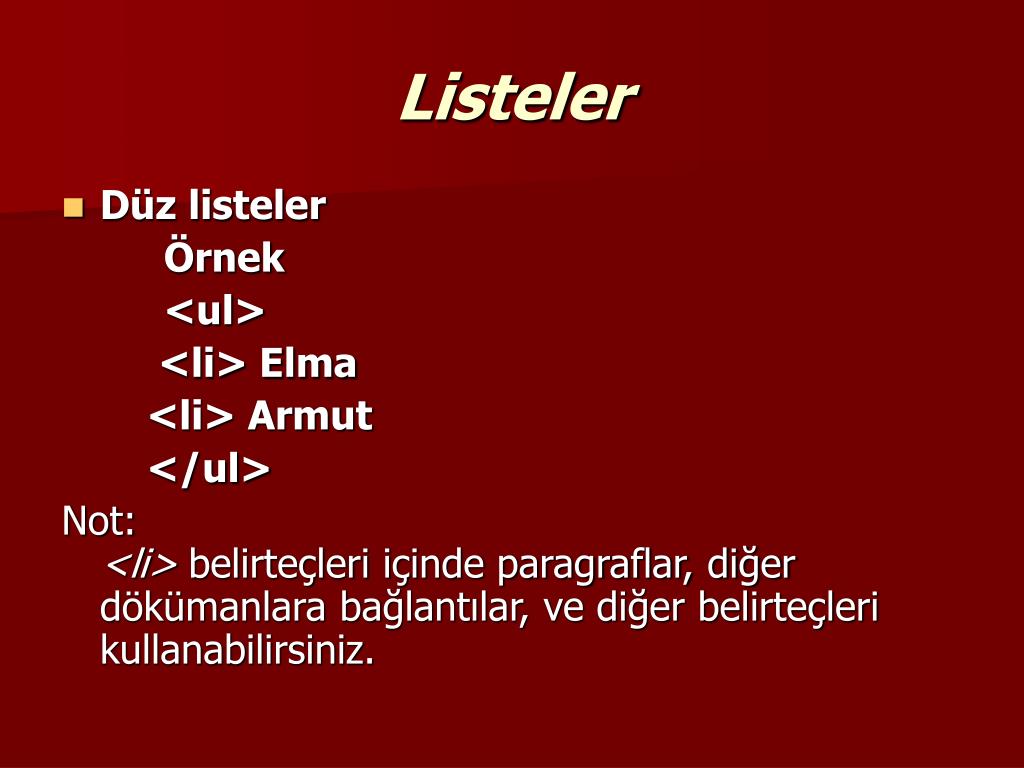 Listeler

Düz listeler
Örnek
<ul>
<li> Elma
<li> Armut
</ul>

Not:
<li> belirteçleri içinde paragraflar, diğer dökümanlara bağlantılar, ve diğer belirteçleri kullanabilirsiniz.